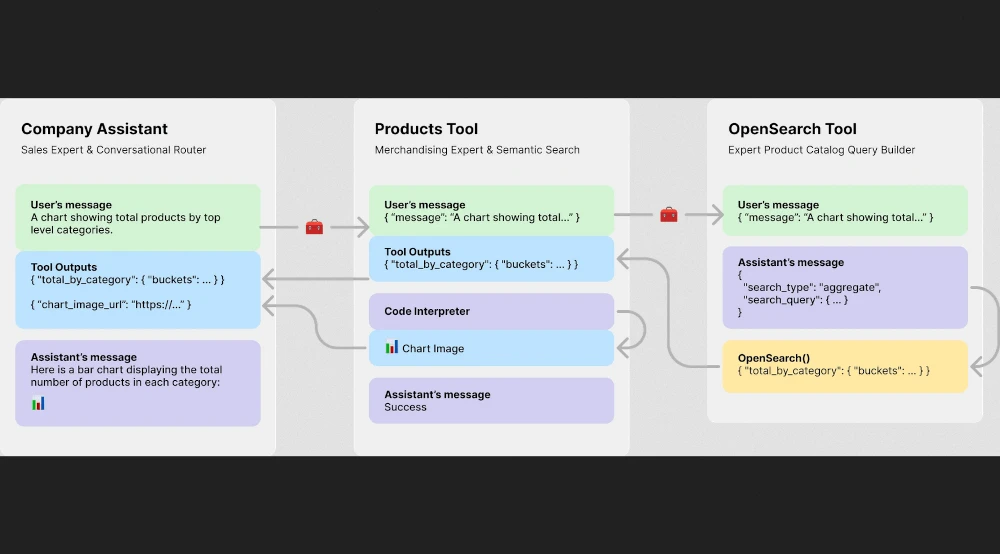 Company Assistant
Sales Expert & Conversational Router

User's message
A chart showing total products by top level categories.

Tool Outputs
{ "total_by_category": { "buckets": ... } }

{ "chart_image_url": "https://..." }

Assistant's message
Here is a bar chart displaying the total number of products in each category:

Products Tool
Merchandising Expert & Semantic Search

User's message
{ "message": "A chart showing total..." }

Tool Outputs
{ "total_by_category": { "buckets": ... } }

Code Interpreter

Chart Image

Assistant's message
Success

OpenSearch Tool
Expert Product Catalog Query Builder

User's message
{ "message": "A chart showing total..." }

Assistant's message
{
"search_type": "aggregate",
"search_query": { ... }
}

OpenSearch()
{ "total_by_category": { "buckets": ... } }